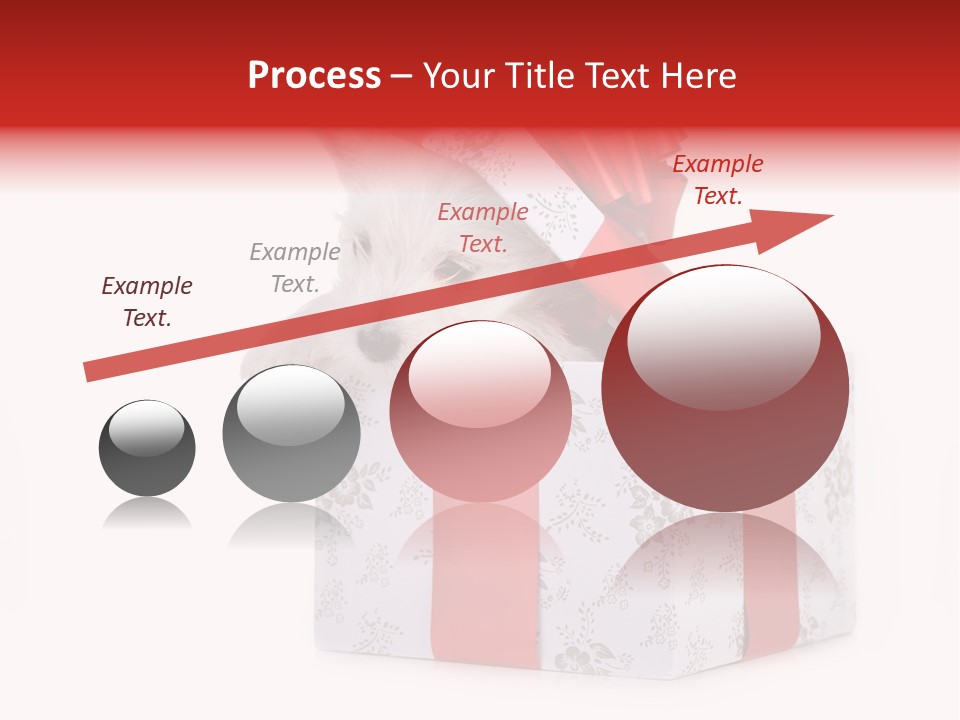 Process – Your Title Text Here

Example Text.

Example Text.

Example Text.

Example Text.